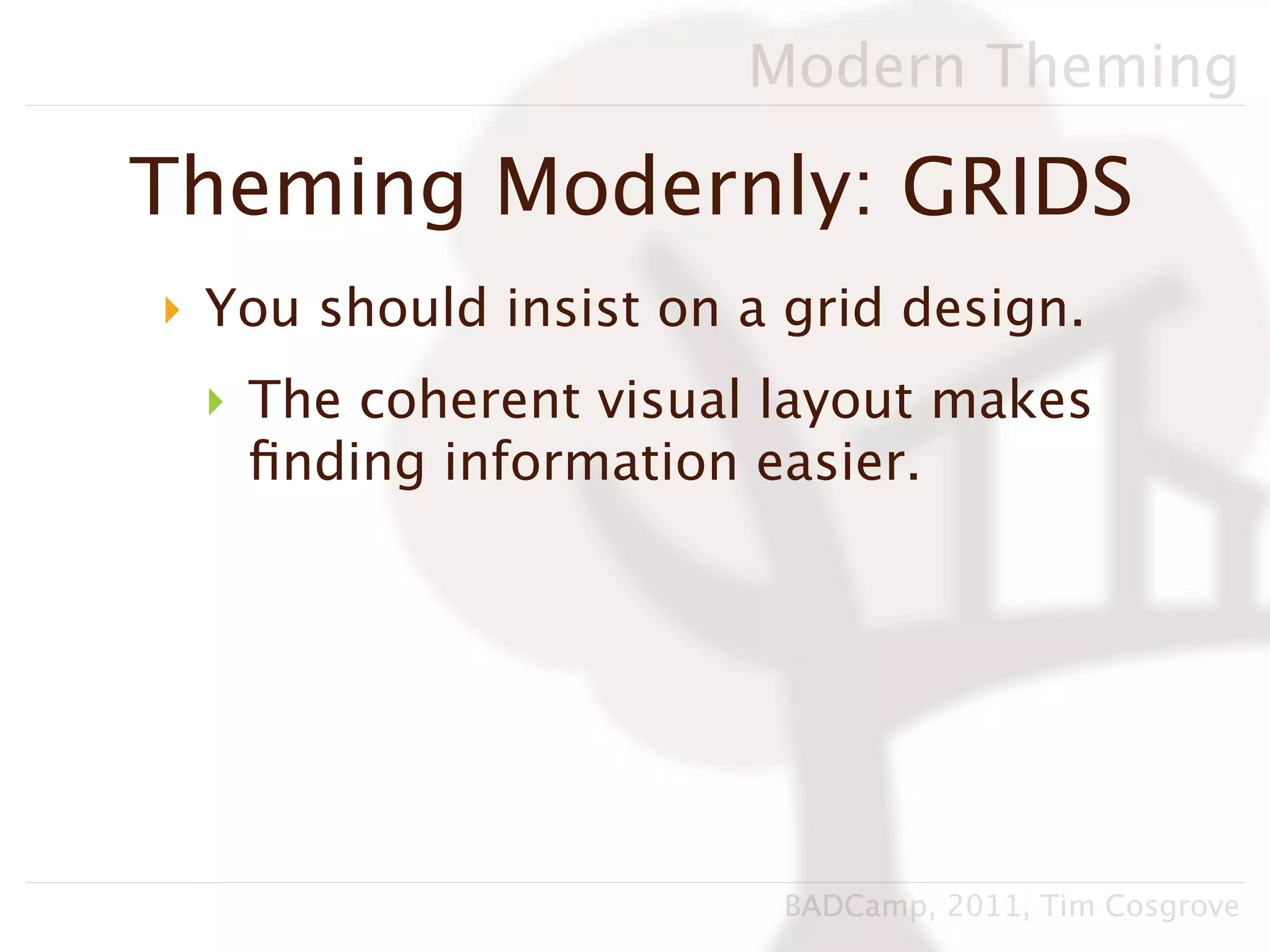 Modern Theming

Theming Modernly: GRIDS

You should insist on a grid design.

The coherent visual layout makes finding information easier.

BADCamp, 2011, Tim Cosgrove